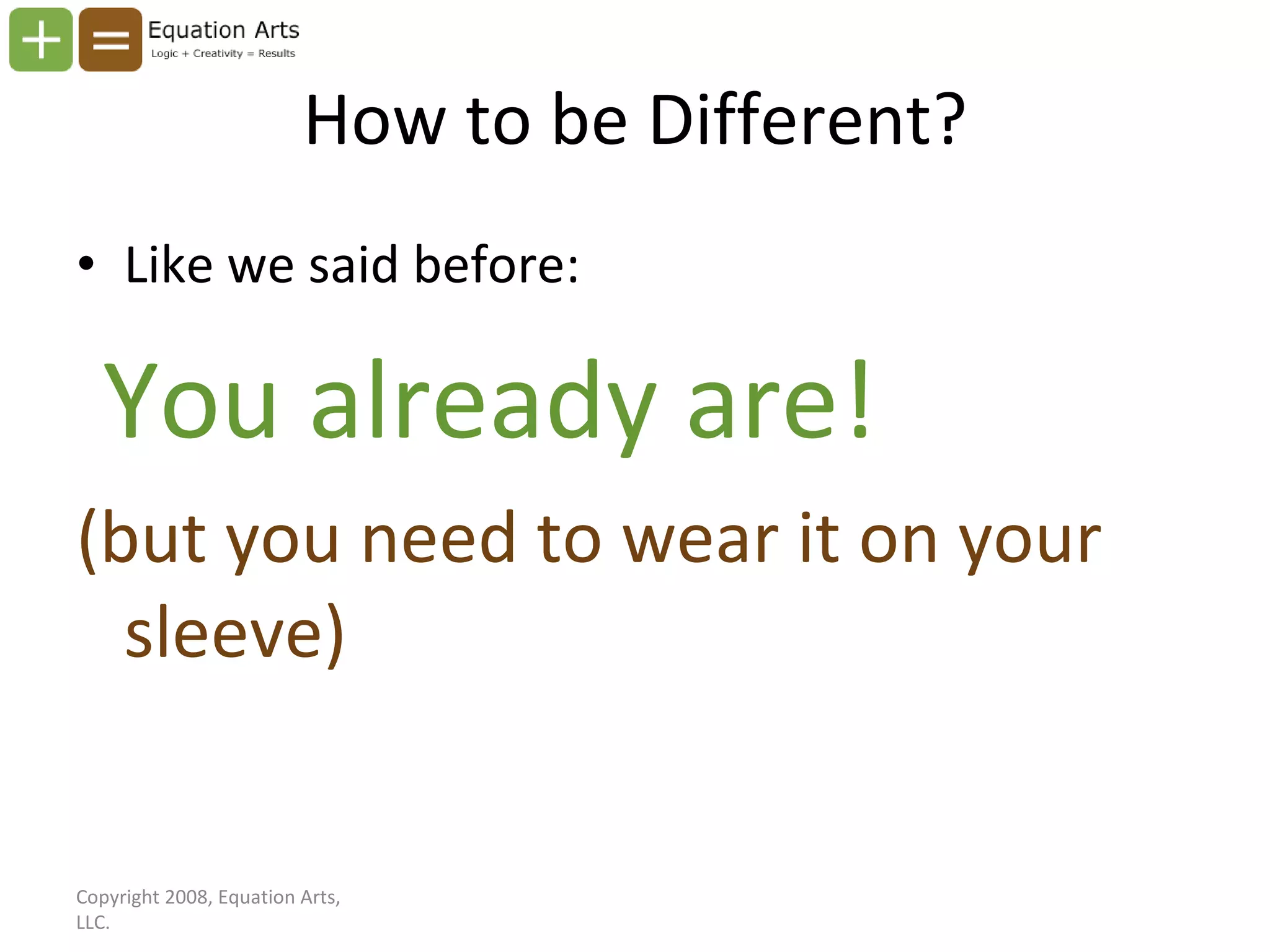 Equation Arts
Logic + Creativity = Results

How to be Different?

• Like we said before:

You already are!

(but you need to wear it on your sleeve)

Copyright 2008, Equation Arts, LLC.